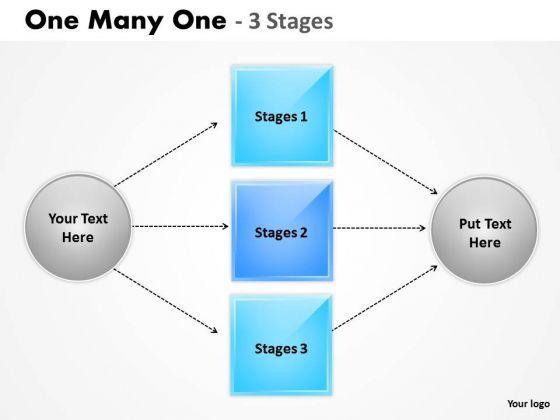 One Many One - 3 Stages

Your Text Here

Stages 1

Stages 2

Stages 3

Put Text Here

Your logo